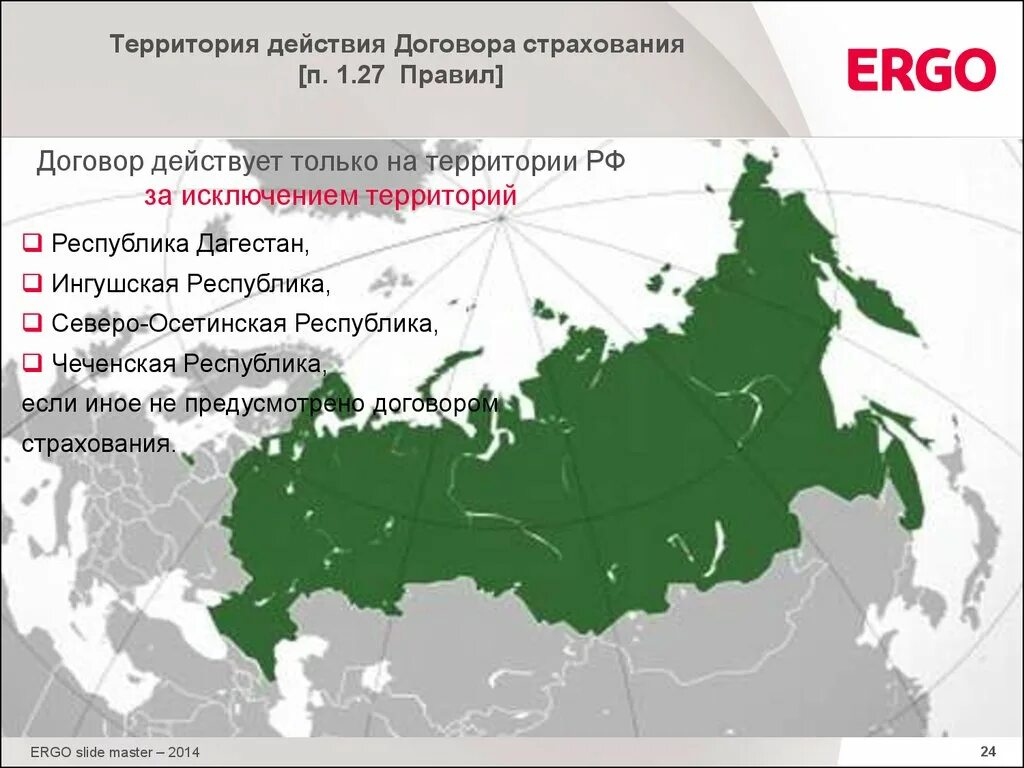 Территория действия Договора страхования
[п. 1.27 Правил]

ERGO

Договор действует только на территории РФ
за исключением территорий

❑ Республика Дагестан,
❑ Ингушская Республика,
❑ Северо-Осетинская Республика,
❑ Чеченская Республика,
если иное не предусмотрено договором страхования.

ERGO slide master – 2014

24